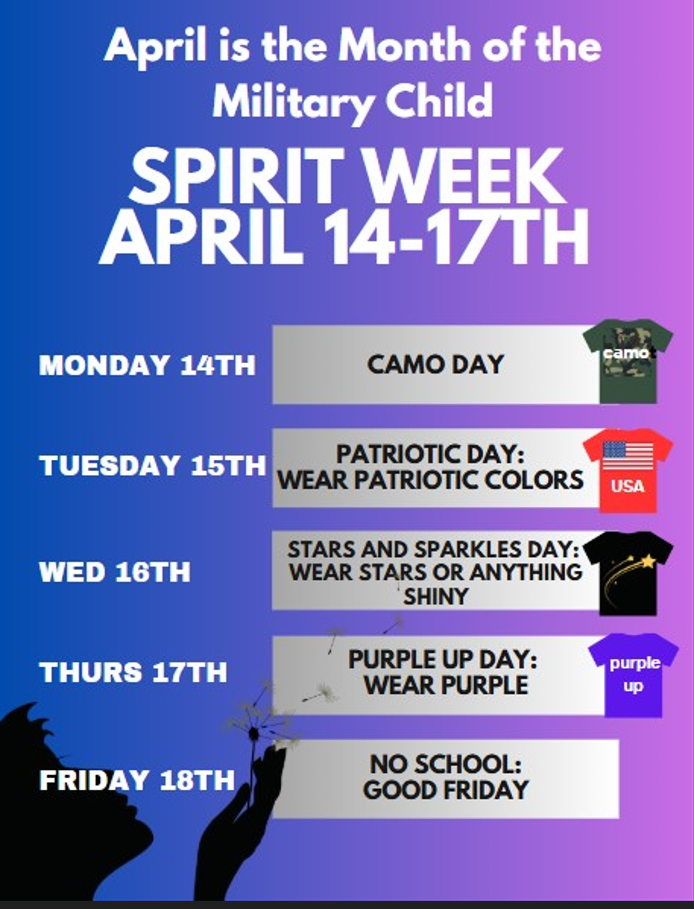 April is the Month of the Military Child

SPIRIT WEEK
APRIL 14-17TH

MONDAY 14TH
CAMO DAY
camo

TUESDAY 15TH
PATRIOTIC DAY: WEAR PATRIOTIC COLORS
USA

WED 16TH
STARS AND SPARKLES DAY: WEAR STARS OR ANYTHING SHINY

THURS 17TH
PURPLE UP DAY: WEAR PURPLE
purple up

FRIDAY 18TH
NO SCHOOL: GOOD FRIDAY